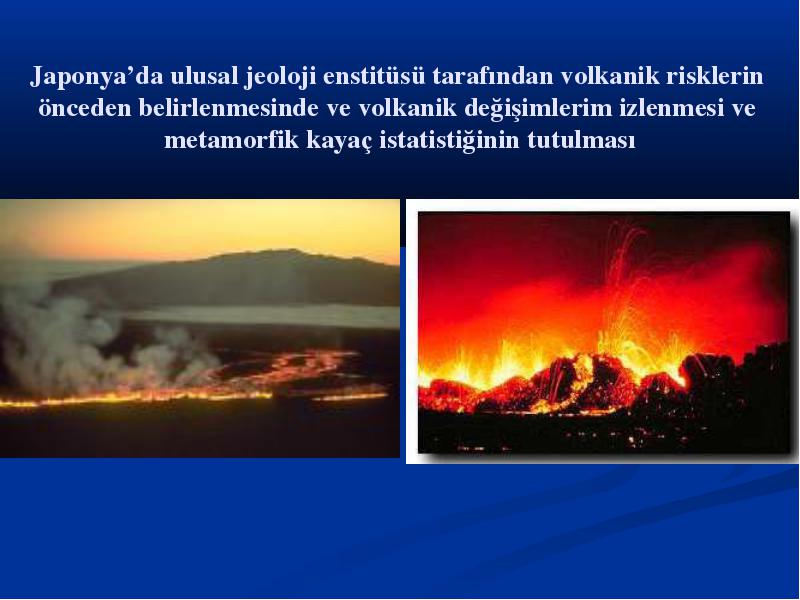 Japonya’da ulusal jeoloji enstitüsü tarafından volkanik risklerin önceden belirlenmesinde ve volkanik değişimlerim izlenmesi ve metamorfik kayaç istatistiğinin tutulması